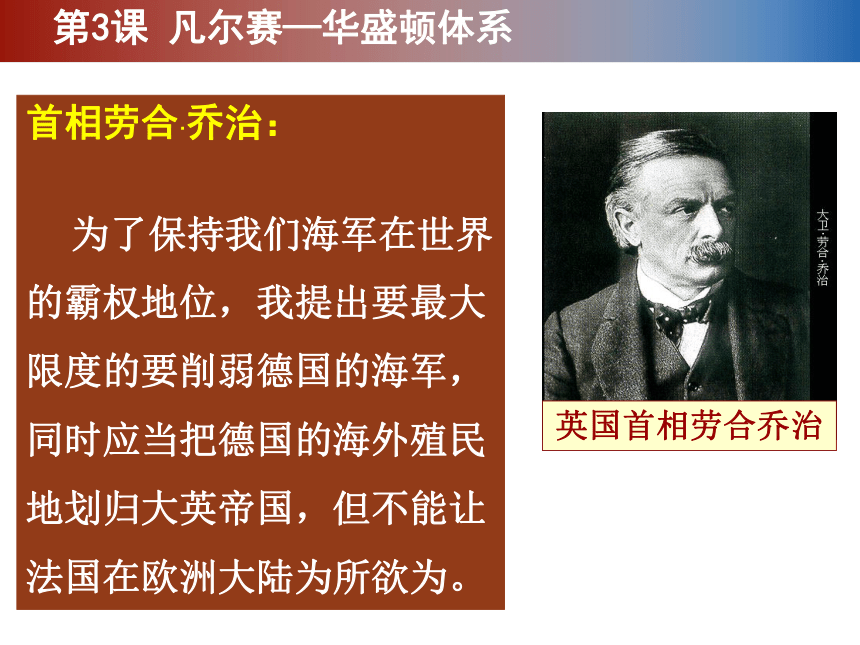 第3课 凡尔赛—华盛顿体系

首相劳合·乔治：

为了保持我们海军在世界的霸权地位，我提出要最大限度的要削弱德国的海军，同时应当把德国的海外殖民地划归大英帝国，但不能让法国在欧洲大陆为所欲为。

大卫·劳合·乔治

英国首相劳合乔治